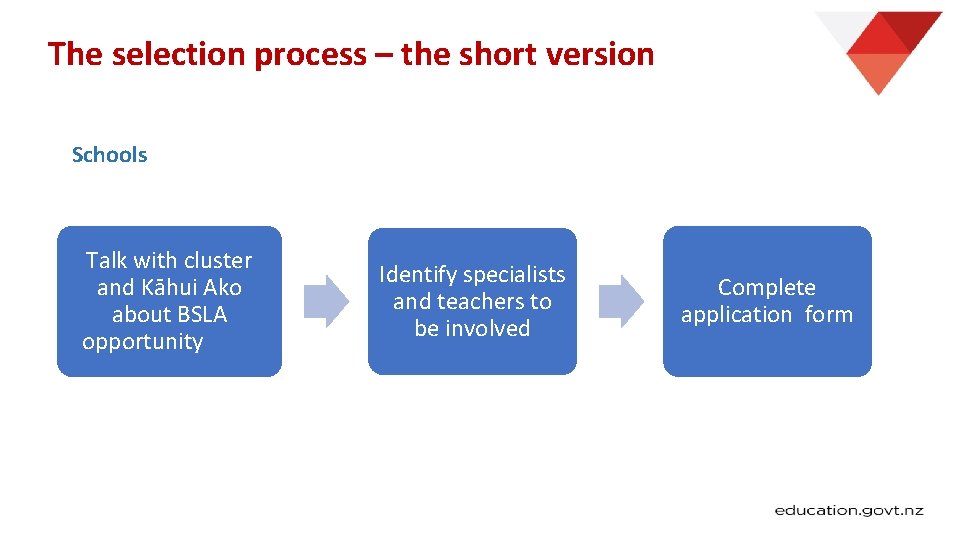 The selection process – the short version

Schools

Talk with cluster and Kāhui Ako about BSLA opportunity

Identify specialists and teachers to be involved

Complete application form

education.govt.nz